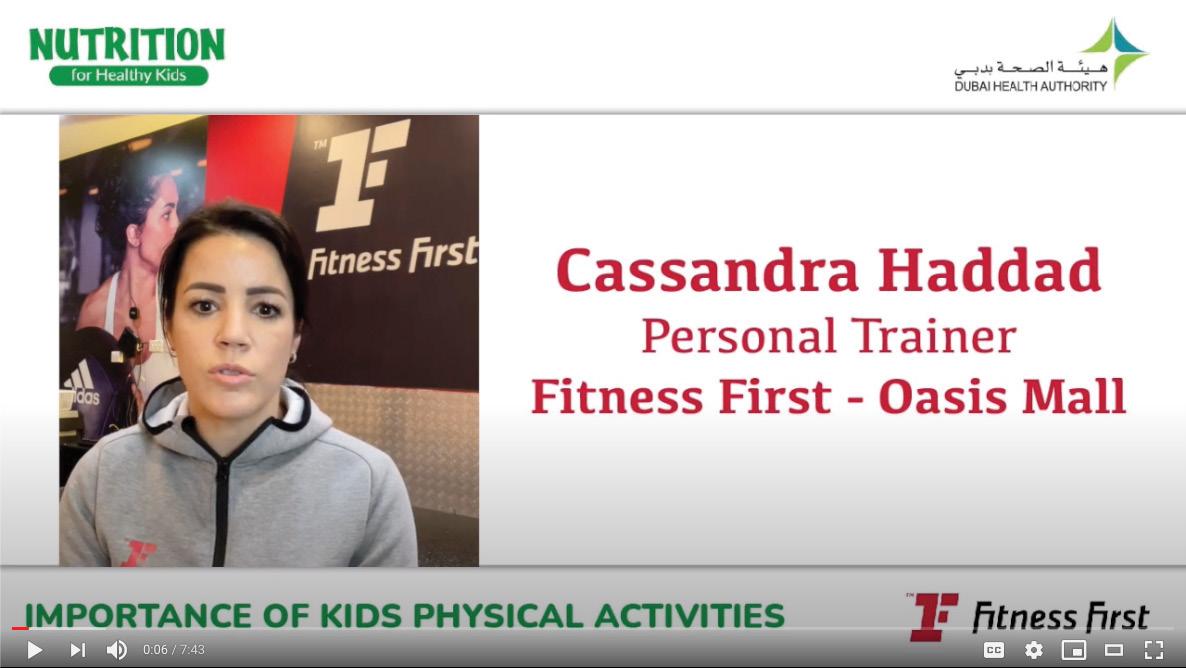 NUTRITION
for Healthy Kids

هيئة الصحة بدبي
DUBAI HEALTH AUTHORITY

TM
Fitness First
adidas

Cassandra Haddad
Personal Trainer
Fitness First - Oasis Mall

IMPORTANCE OF KIDS PHYSICAL ACTIVITIES

TM
Fitness First

0:06 / 7:43
CC